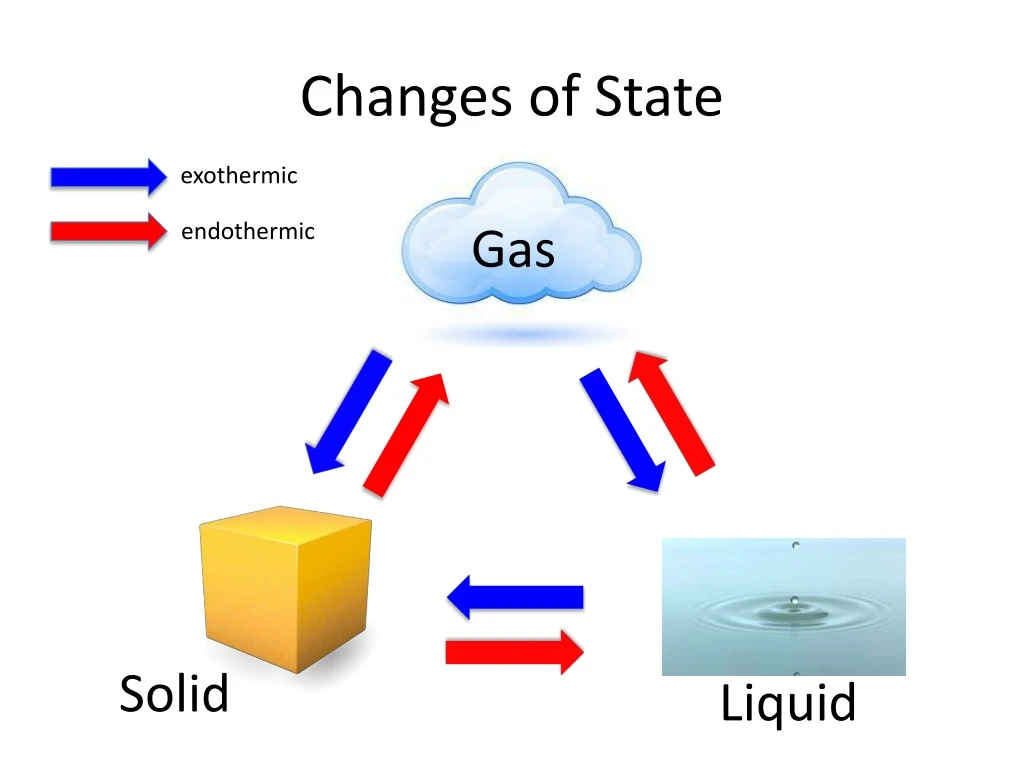 Changes of State

exothermic

endothermic

Gas

Solid

Liquid